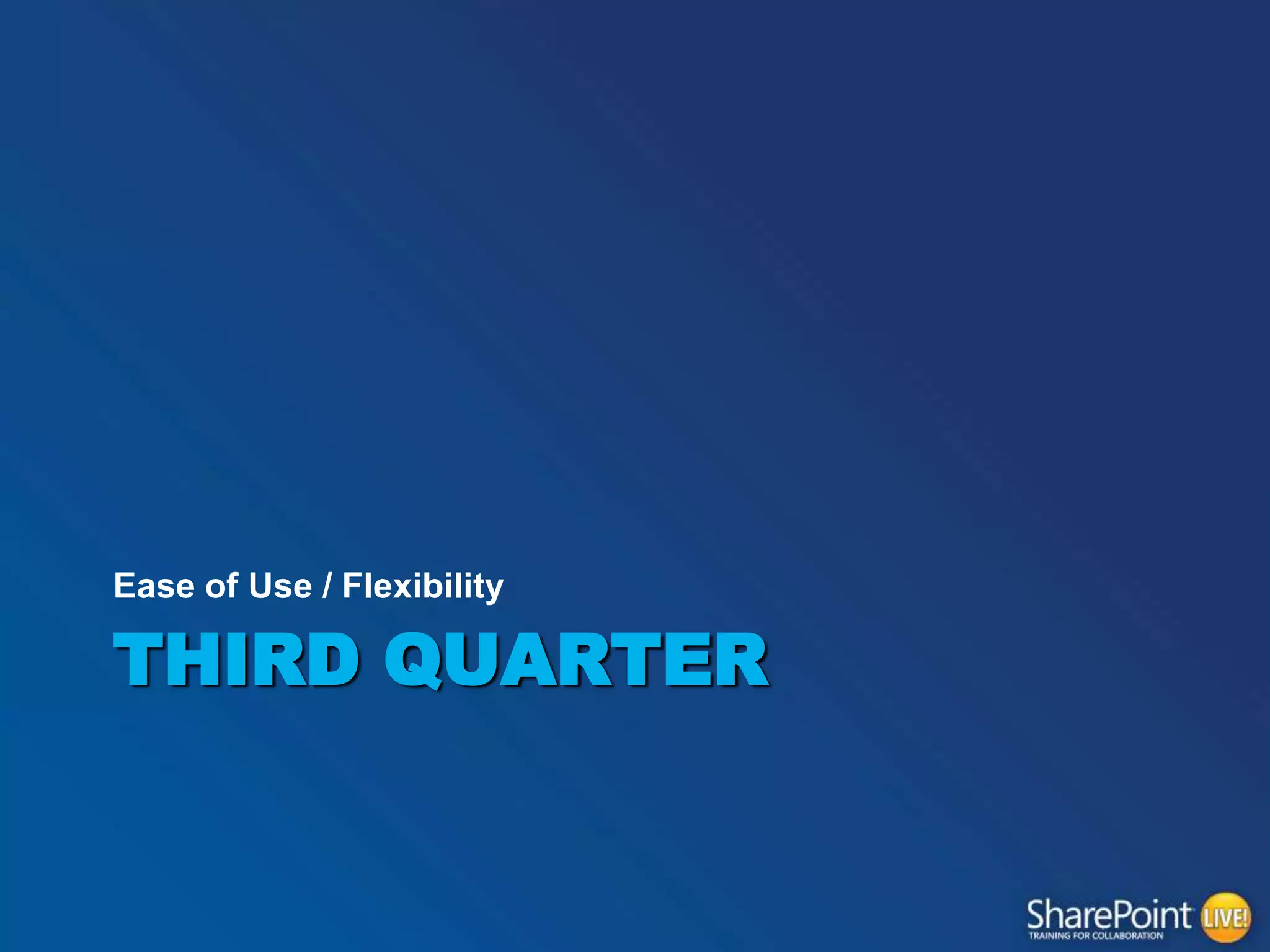 Ease of Use / Flexibility

THIRD QUARTER

SharePoint LIVE!
TRAINING FOR COLLABORATION